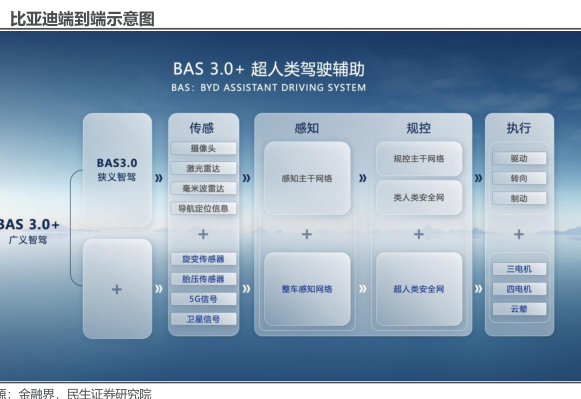 比亚迪端到端示意图

BAS 3.0+ 超人类驾驶辅助
BAS: BYD ASSISTANT DRIVING SYSTEM

BAS 3.0+
广义智驾

BAS3.0
狭义智驾

+

传感
摄像头
激光雷达
毫米波雷达
导航定位信息
+
旋变传感器
胎压传感器
5G信号
卫星信号

感知
感知主干网络
+
整车感知网络

规控
规控主干网络
类人类安全网
+
超人类安全网

执行
驱动
转向
制动
+
三电机
四电机
云辇

源：金融界，民生证券研究院